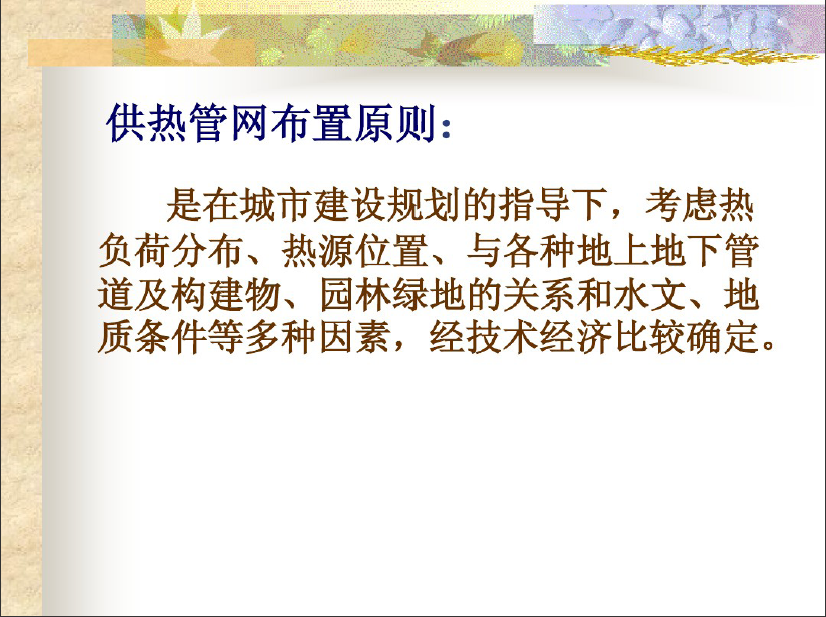 供热管网布置原则：

是在城市建设规划的指导下，考虑热负荷分布、热源位置、与各种地上地下管道及构建物、园林绿地的关系和水文、地质条件等多种因素，经技术经济比较确定。